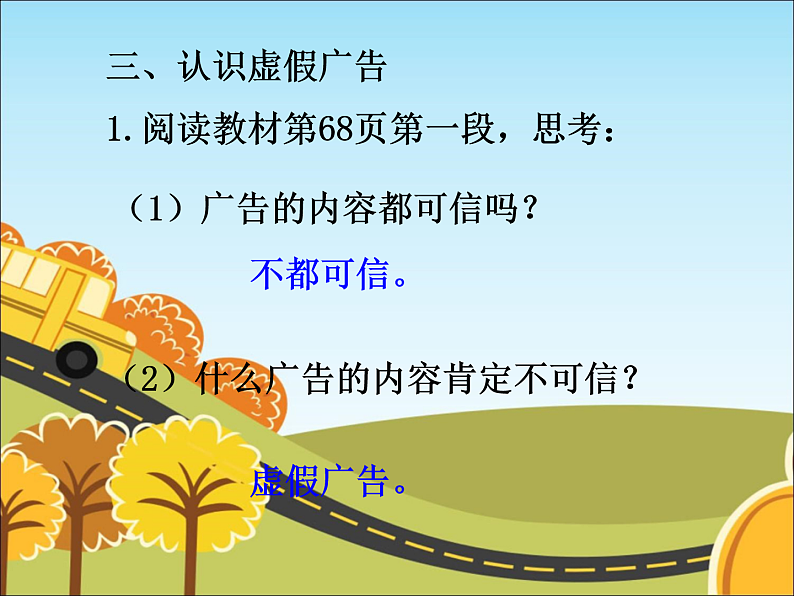 三、认识虚假广告

1.阅读教材第68页第一段，思考：

（1）广告的内容都可信吗？

不都可信。

（2）什么广告的内容肯定不可信？

虚假广告。